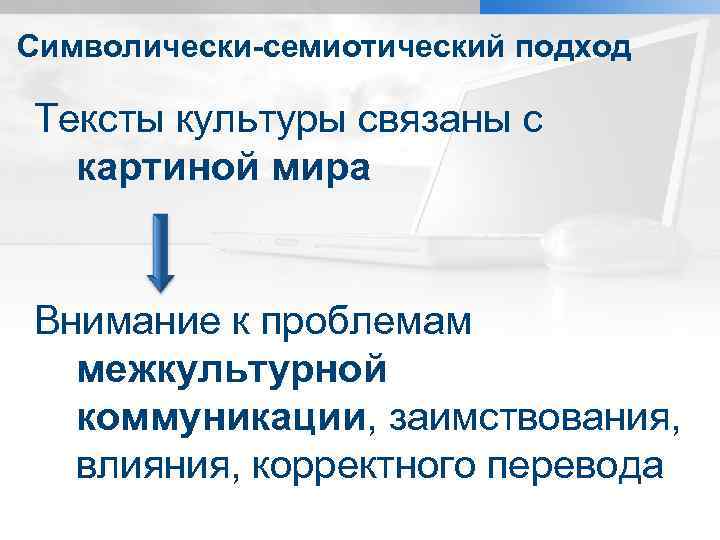 Символически-семиотический подход

Тексты культуры связаны с картиной мира

Внимание к проблемам межкультурной коммуникации, заимствования, влияния, корректного перевода